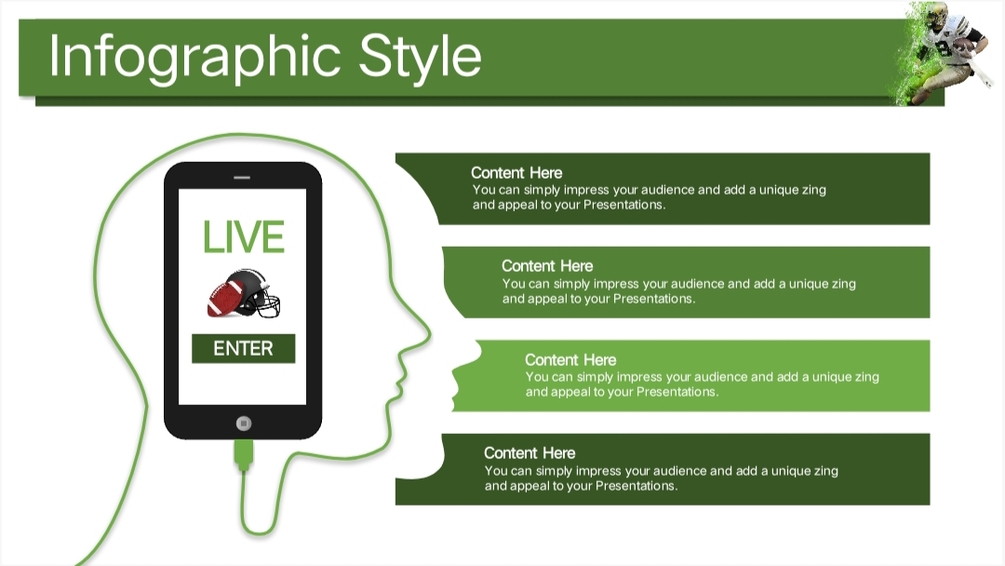 Infographic Style

LIVE

ENTER

Content Here
You can simply impress your audience and add a unique zing and appeal to your Presentations.

Content Here
You can simply impress your audience and add a unique zing and appeal to your Presentations.

Content Here
You can simply impress your audience and add a unique zing and appeal to your Presentations.

Content Here
You can simply impress your audience and add a unique zing and appeal to your Presentations.